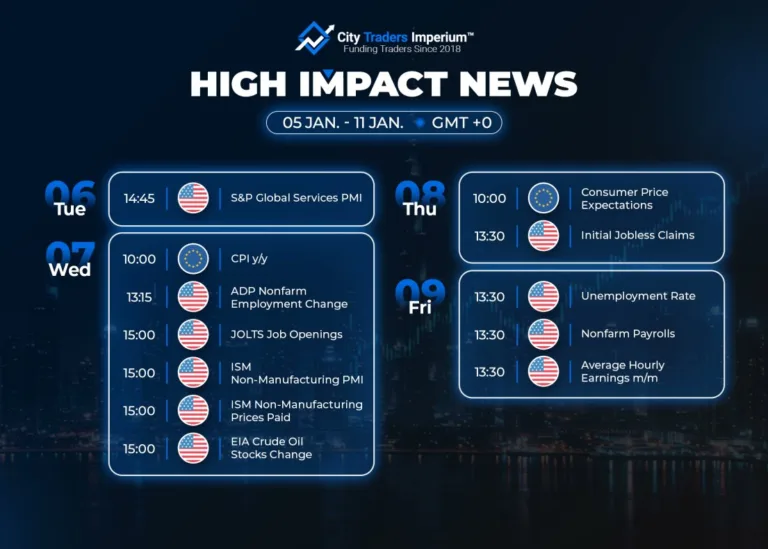 City Traders Imperium™
Funding Traders Since 2018

HIGH IMPACT NEWS

05 JAN. - 11 JAN. GMT +0

06
Tue

14:45 S&P Global Services PMI

07
Wed

10:00 CPI y/y

13:15 ADP Nonfarm Employment Change

15:00 JOLTS Job Openings

15:00 ISM Non-Manufacturing PMI

15:00 ISM Non-Manufacturing Prices Paid

15:00 EIA Crude Oil Stocks Change

08
Thu

10:00 Consumer Price Expectations

13:30 Initial Jobless Claims

09
Fri

13:30 Unemployment Rate

13:30 Nonfarm Payrolls

13:30 Average Hourly Earnings m/m